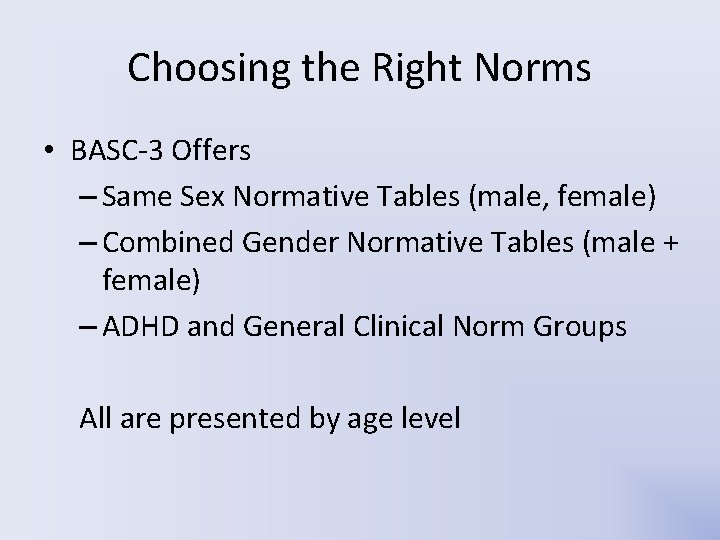 Choosing the Right Norms

• BASC-3 Offers

– Same Sex Normative Tables (male, female)

– Combined Gender Normative Tables (male + female)

– ADHD and General Clinical Norm Groups

All are presented by age level